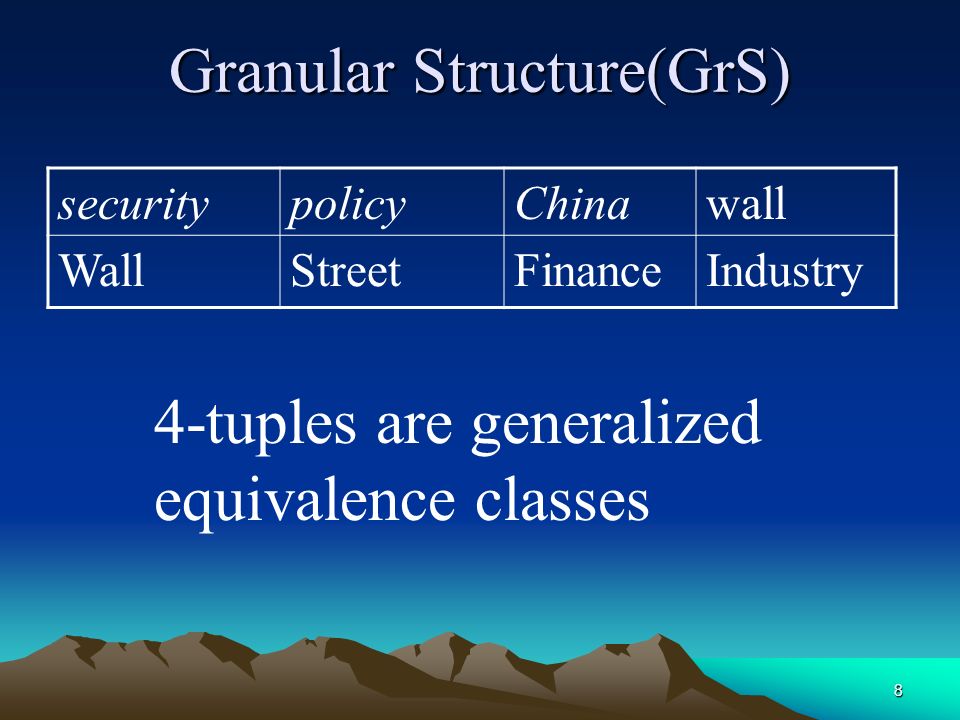 Granular Structure(GrS)

| security | policy | China | wall |
|---|---|---|---|
| Wall | Street | Finance | Industry |

4-tuples are generalized equivalence classes

8